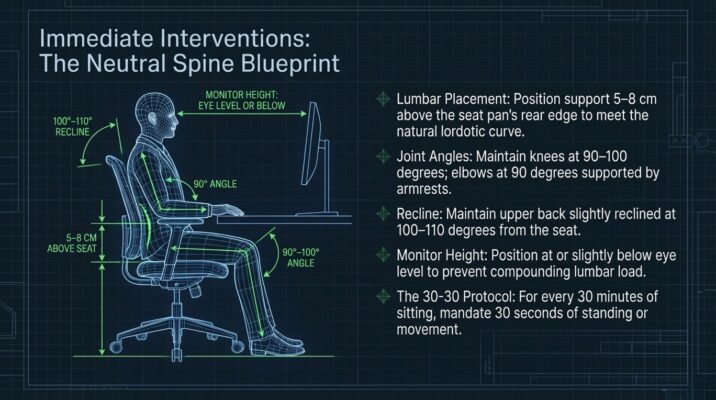 Immediate Interventions: The Neutral Spine Blueprint

MONITOR HEIGHT: EYE LEVEL OR BELOW

100°–110° RECLINE

90° ANGLE

5–8 CM ABOVE SEAT

90°–100° ANGLE

Lumbar Placement: Position support 5–8 cm above the seat pan's rear edge to meet the natural lordotic curve.

Joint Angles: Maintain knees at 90–100 degrees; elbows at 90 degrees supported by armrests.

Recline: Maintain upper back slightly reclined at 100–110 degrees from the seat.

Monitor Height: Position at or slightly below eye level to prevent compounding lumbar load.

The 30-30 Protocol: For every 30 minutes of sitting, mandate 30 seconds of standing or movement.